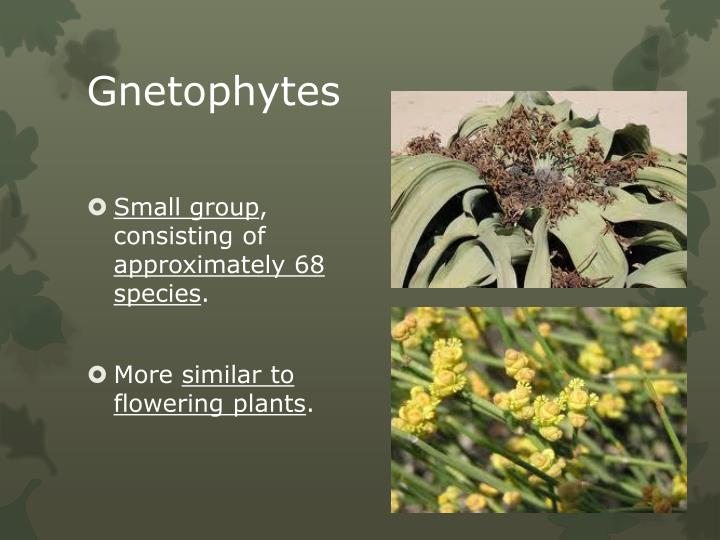 Gnetophytes

Small group, consisting of approximately 68 species.

More similar to flowering plants.